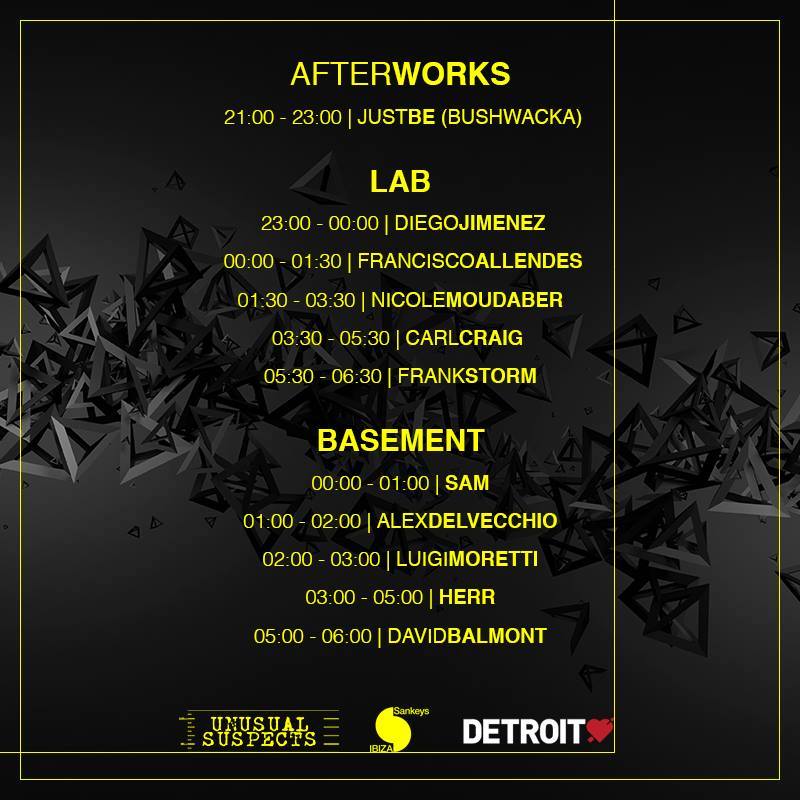 AFTERWORKS

21:00 - 23:00 | JUSTBE (BUSHWACKA)

LAB

23:00 - 00:00 | DIEGOJIMENEZ

00:00 - 01:30 | FRANCISCOALLENDES

01:30 - 03:30 | NICOLEMOUDABER

03:30 - 05:30 | CARLCRAIG

05:30 - 06:30 | FRANKSTORM

BASEMENT

00:00 - 01:00 | SAM

01:00 - 02:00 | ALEXDELVECCHIO

02:00 - 03:00 | LUIGIMORETTI

03:00 - 05:00 | HERR

05:00 - 06:00 | DAVIDBALMONT

UNUSUAL SUSPECTS

Sankeys IBIZA

DETROIT